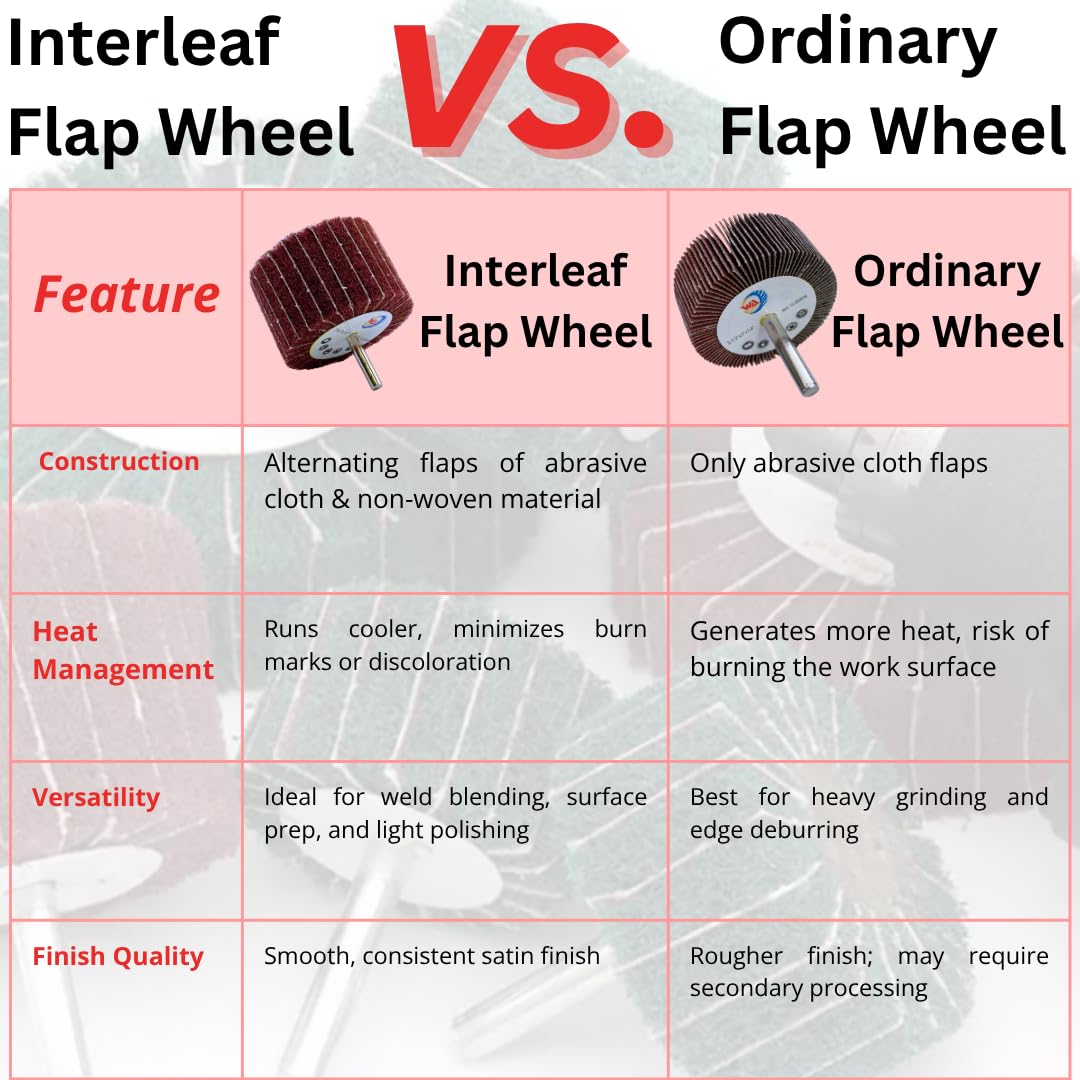 Interleaf Flap Wheel VS. Ordinary Flap Wheel

| Feature | Interleaf Flap Wheel | Ordinary Flap Wheel |
|---|---|---|
| Construction | Alternating flaps of abrasive cloth & non-woven material | Only abrasive cloth flaps |
| Heat Management | Runs cooler, minimizes burn marks or discoloration | Generates more heat, risk of burning the work surface |
| Versatility | Ideal for weld blending, surface prep, and light polishing | Best for heavy grinding and edge deburring |
| Finish Quality | Smooth, consistent satin finish | Rougher finish; may require secondary processing |